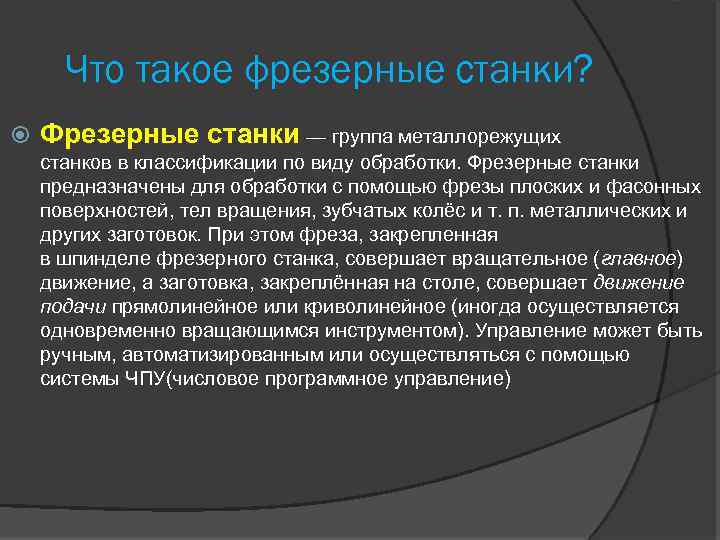 Что такое фрезерные станки?

Фрезерные станки — группа металлорежущих станков в классификации по виду обработки. Фрезерные станки предназначены для обработки с помощью фрезы плоских и фасонных поверхностей, тел вращения, зубчатых колёс и т. п. металлических и других заготовок. При этом фреза, закрепленная в шпинделе фрезерного станка, совершает вращательное (главное) движение, а заготовка, закреплённая на столе, совершает движение подачи прямолинейное или криволинейное (иногда осуществляется одновременно вращающимся инструментом). Управление может быть ручным, автоматизированным или осуществляться с помощью системы ЧПУ(числовое программное управление)